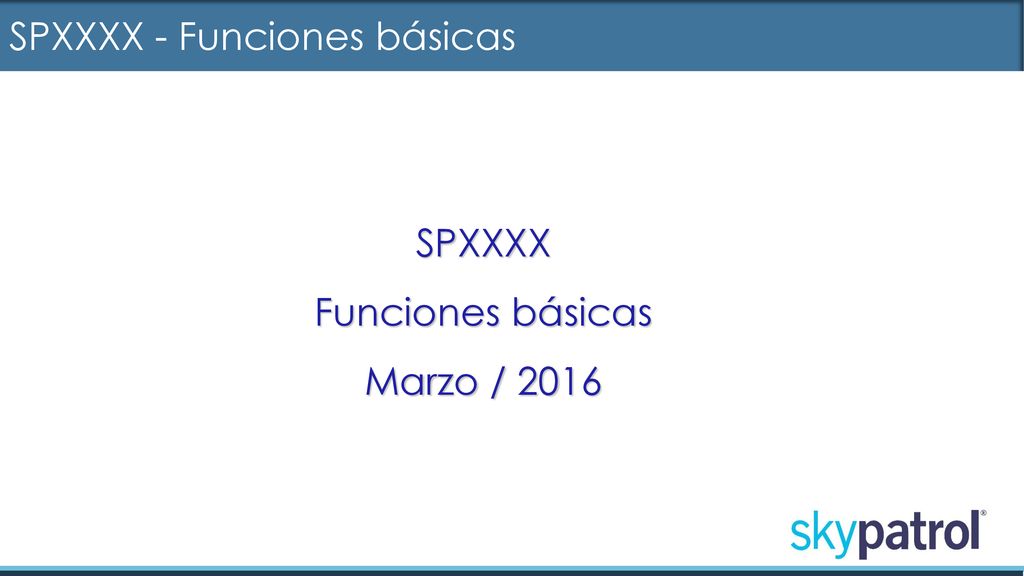 SPXXXX - Funciones básicas

SPXXXX

Funciones básicas

Marzo / 2016

skypatrol®